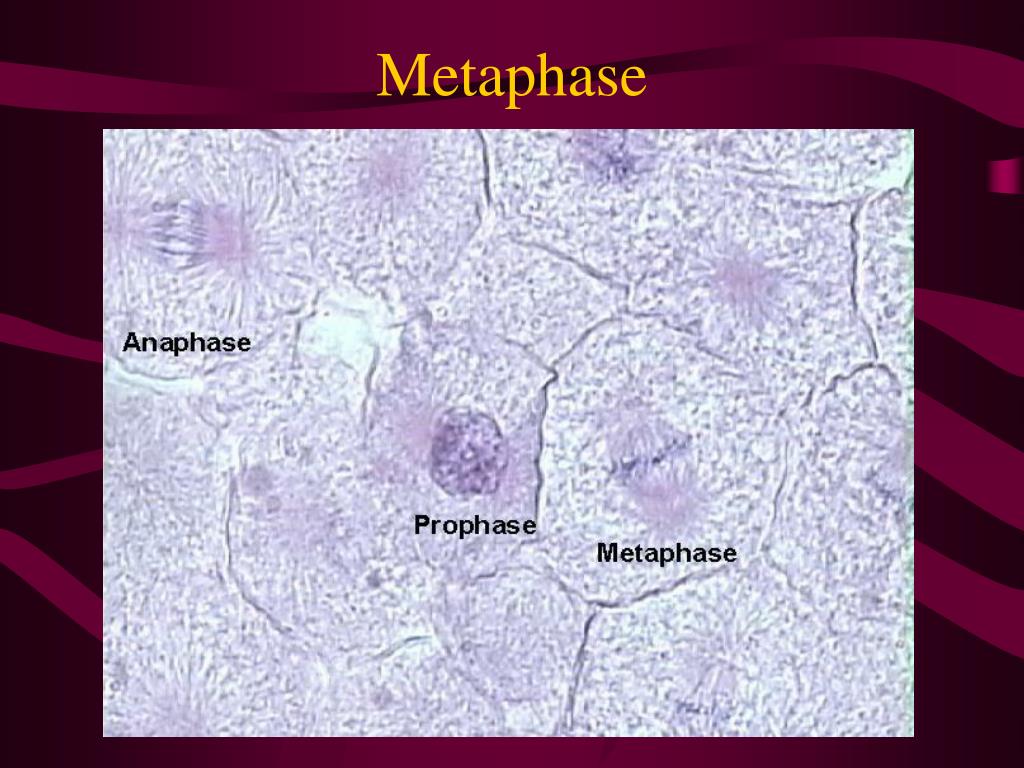 Metaphase

Anaphase

Prophase

Metaphase